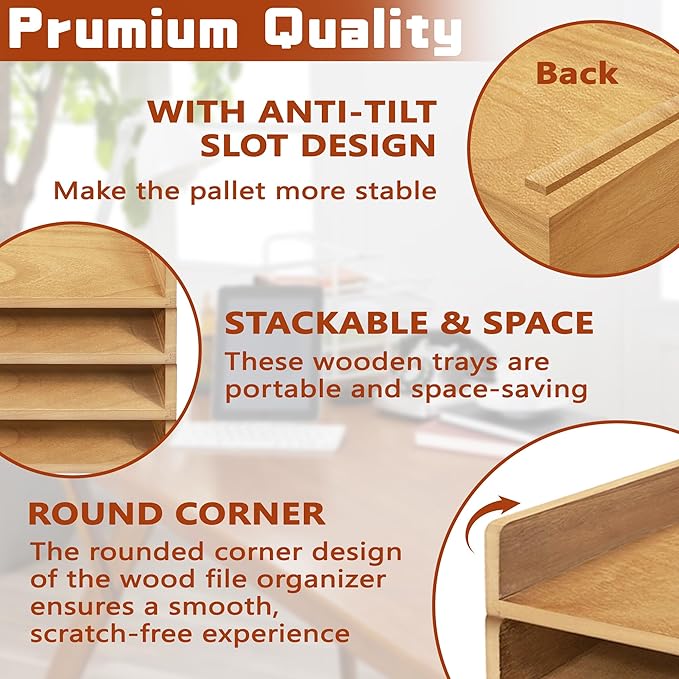 Prumium Quality

Back

WITH ANTI-TILT SLOT DESIGN

Make the pallet more stable

STACKABLE & SPACE

These wooden trays are portable and space-saving

ROUND CORNER

The rounded corner design of the wood file organizer ensures a smooth, scratch-free experience